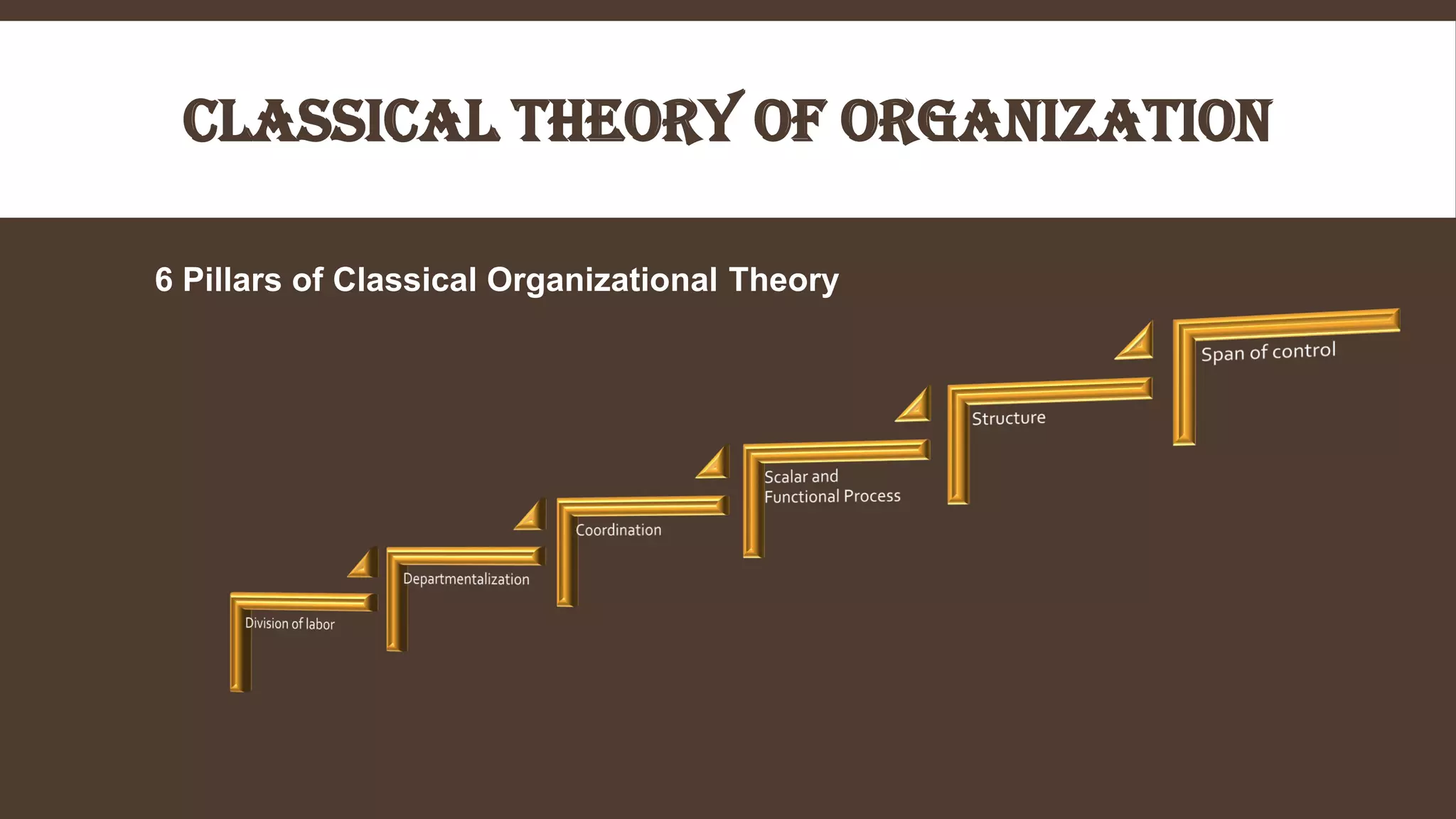 CLASSICAL THEORY OF ORGANIZATION

6 Pillars of Classical Organizational Theory

Division of labor

Departmentalization

Coordination

Scalar and Functional Process

Structure

Span of control